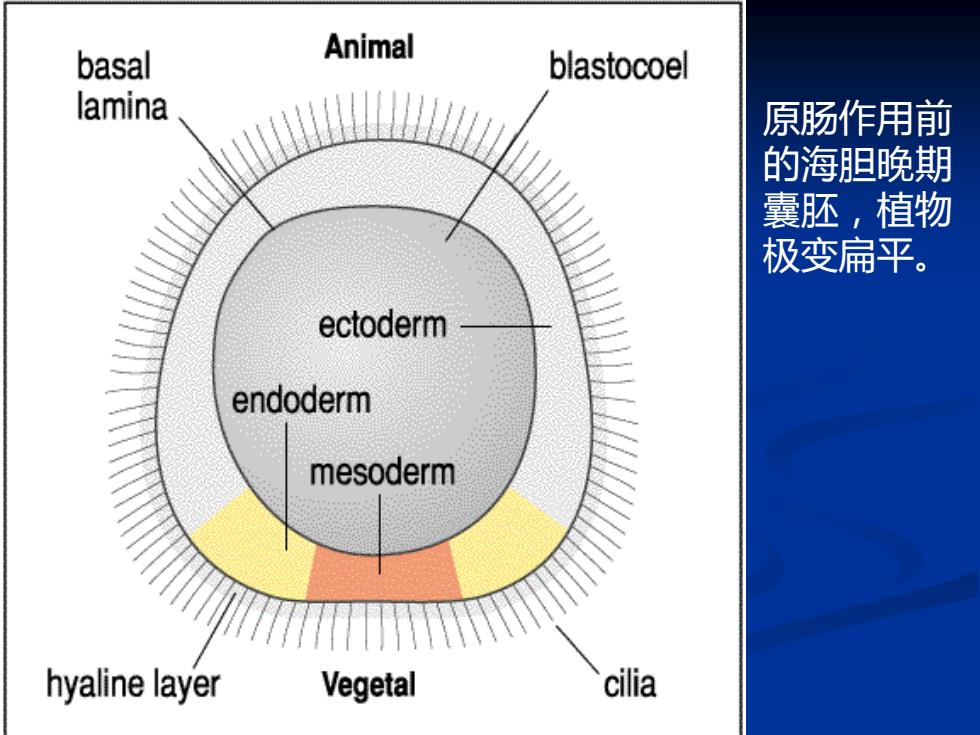 Animal

basal lamina

blastocoel

ectoderm

endoderm

mesoderm

hyaline layer

Vegetal

cilia

原肠作用前的海胆晚期囊胚，植物极变扁平。